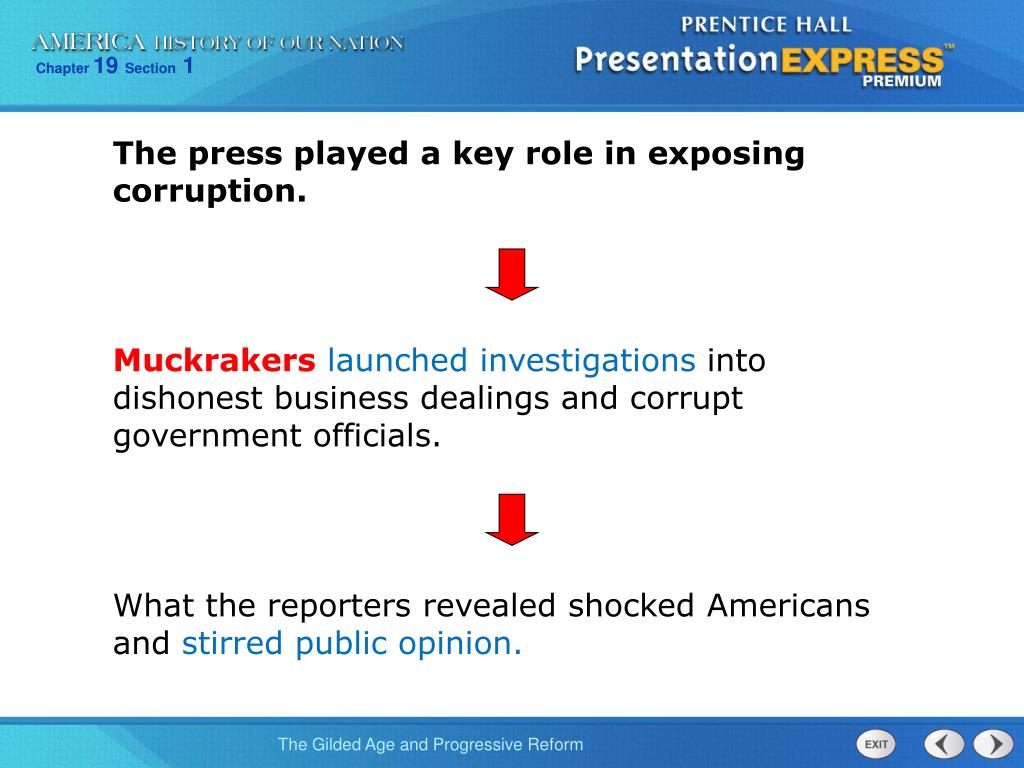 AMERICA HISTORY OF OUR NATION
Chapter 19 Section 1

PRENTICE HALL
PresentationEXPRESS™
PREMIUM

The press played a key role in exposing corruption.

Muckrakers launched investigations into dishonest business dealings and corrupt government officials.

What the reporters revealed shocked Americans and stirred public opinion.

The Gilded Age and Progressive Reform

EXIT